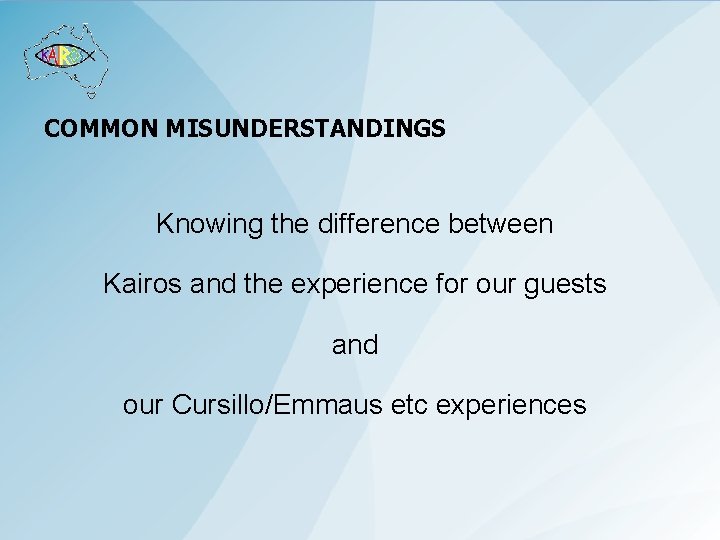 KAIROS

COMMON MISUNDERSTANDINGS

Knowing the difference between

Kairos and the experience for our guests

and

our Cursillo/Emmaus etc experiences